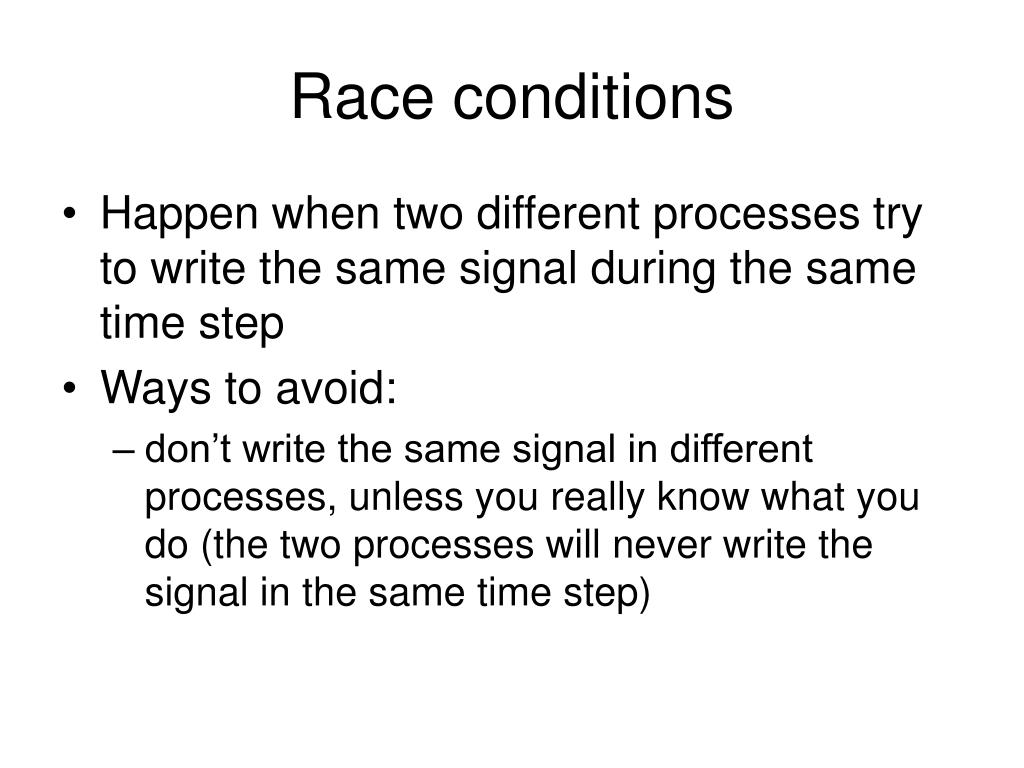 Race conditions

• Happen when two different processes try to write the same signal during the same time step
• Ways to avoid:
– don’t write the same signal in different processes, unless you really know what you do (the two processes will never write the signal in the same time step)